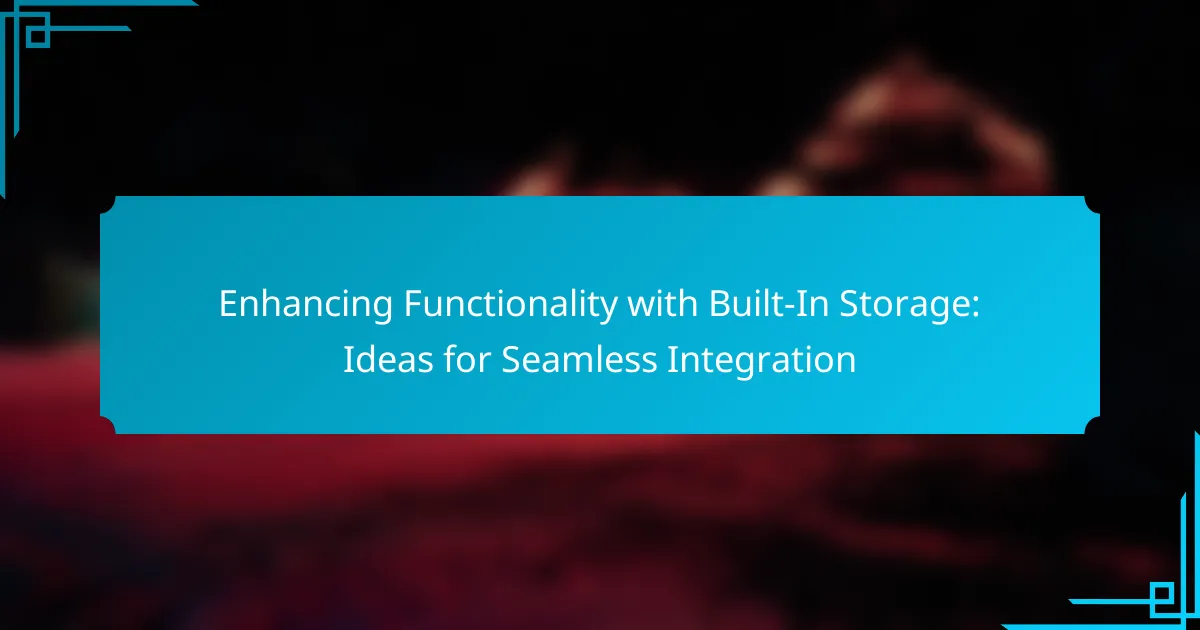 Enhancing Functionality with Built-In Storage: Ideas for Seamless Integration